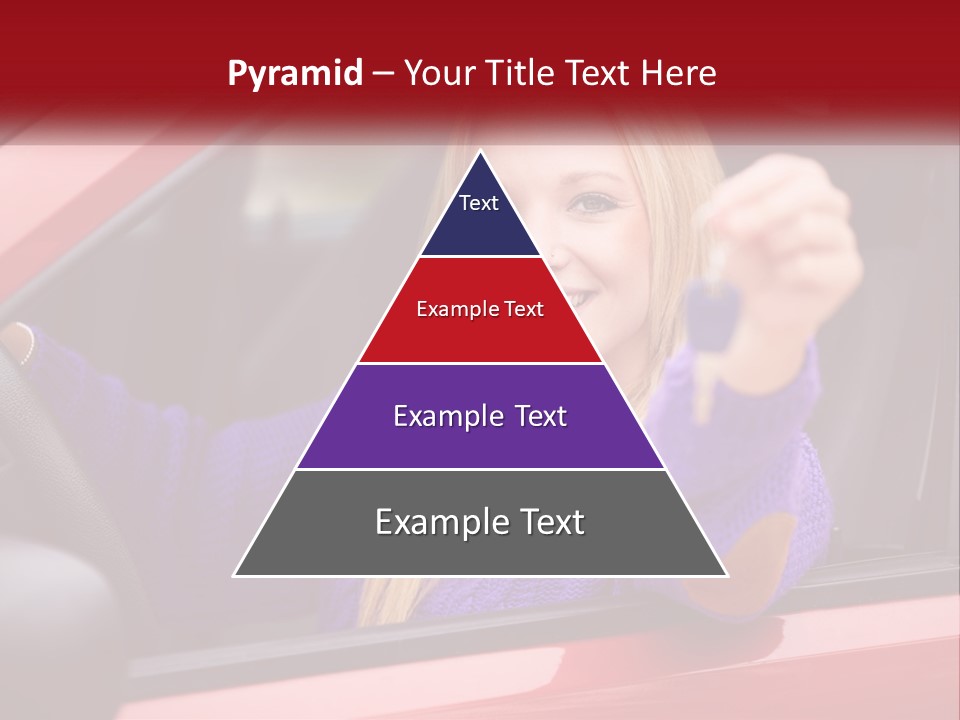 Pyramid – Your Title Text Here

Text

Example Text

Example Text

Example Text